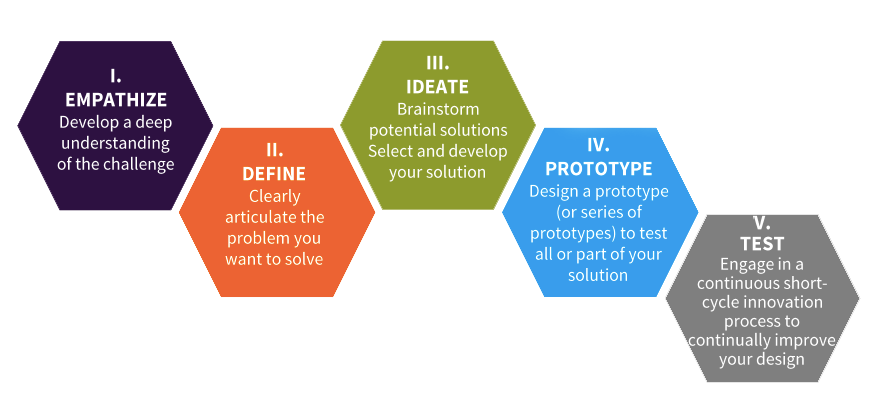 I.
EMPATHIZE
Develop a deep understanding of the challenge

II.
DEFINE
Clearly articulate the problem you want to solve

III.
IDEATE
Brainstorm potential solutions
Select and develop your solution

IV.
PROTOTYPE
Design a prototype (or series of prototypes) to test all or part of your solution

V.
TEST
Engage in a continuous short-cycle innovation process to continually improve your design